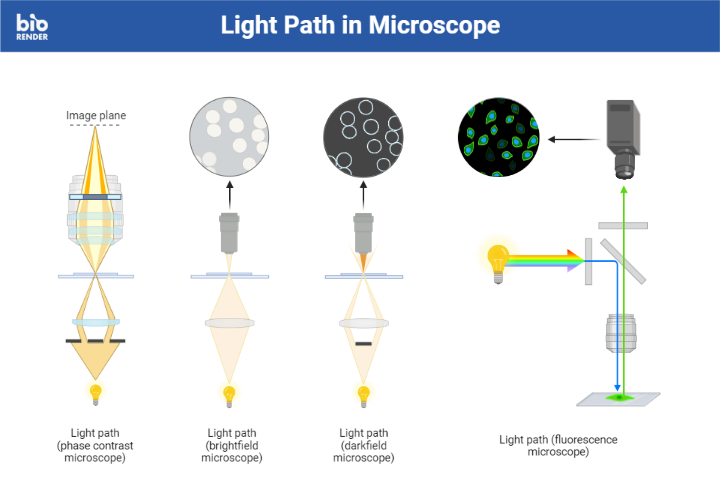 bio RENDER

Light Path in Microscope

Image plane

Light path (phase contrast microscope)

Light path (brightfield microscope)

Light path (darkfield microscope)

Light path (fluorescence microscope)